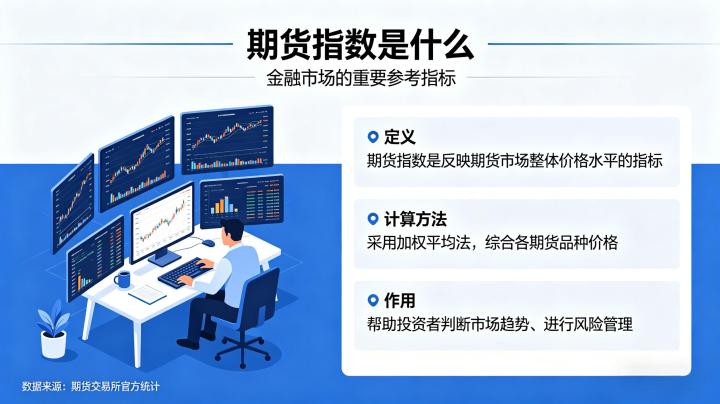 期货指数是什么

金融市场的重要参考指标

定义
期货指数是反映期货市场整体价格水平的指标

计算方法
采用加权平均法，综合各期货品种价格

作用
帮助投资者判断市场趋势、进行风险管理

数据来源：期货交易所官方统计